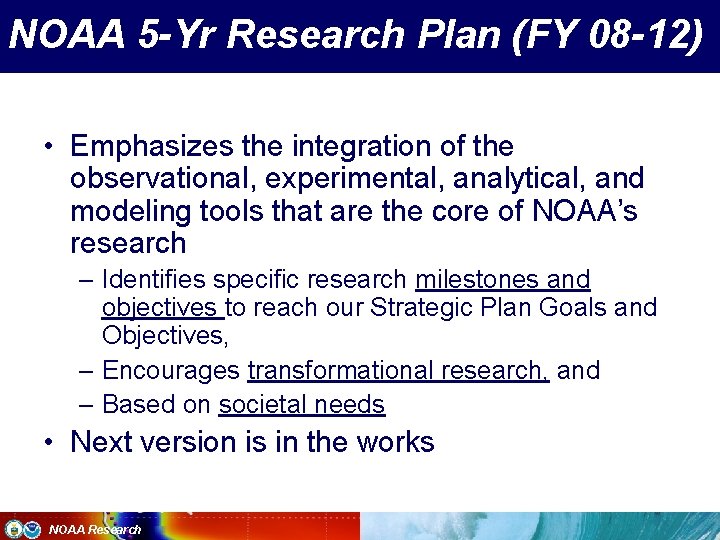 NOAA 5-Yr Research Plan (FY 08-12)

• Emphasizes the integration of the observational, experimental, analytical, and modeling tools that are the core of NOAA's research

– Identifies specific research milestones and objectives to reach our Strategic Plan Goals and Objectives,

– Encourages transformational research, and

– Based on societal needs

• Next version is in the works

NOAA Research